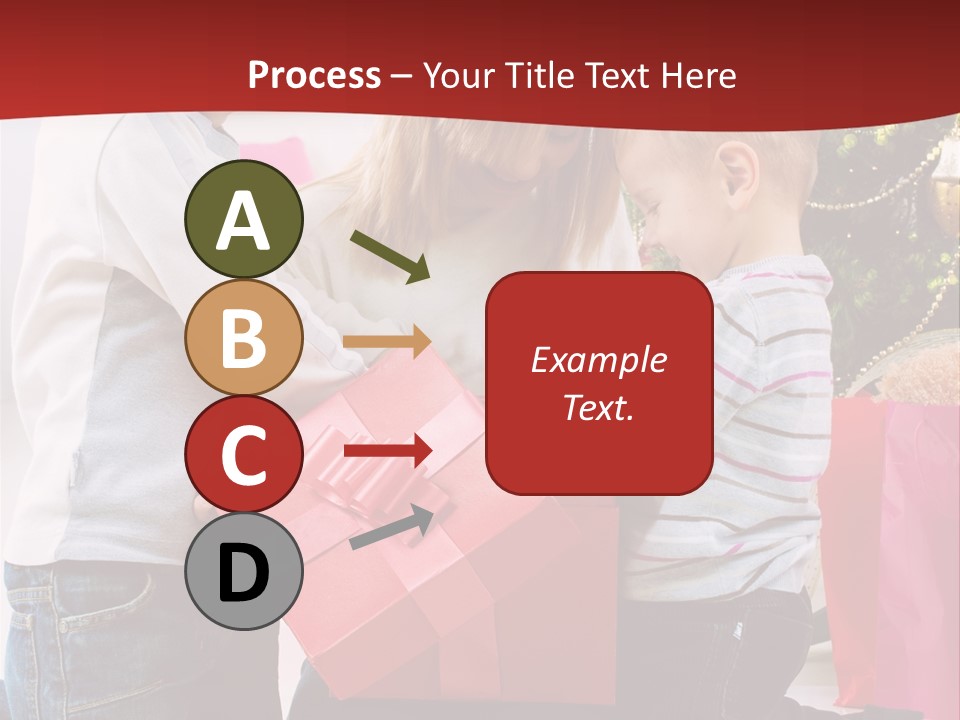 Process – Your Title Text Here

A

B

C

D

Example Text.